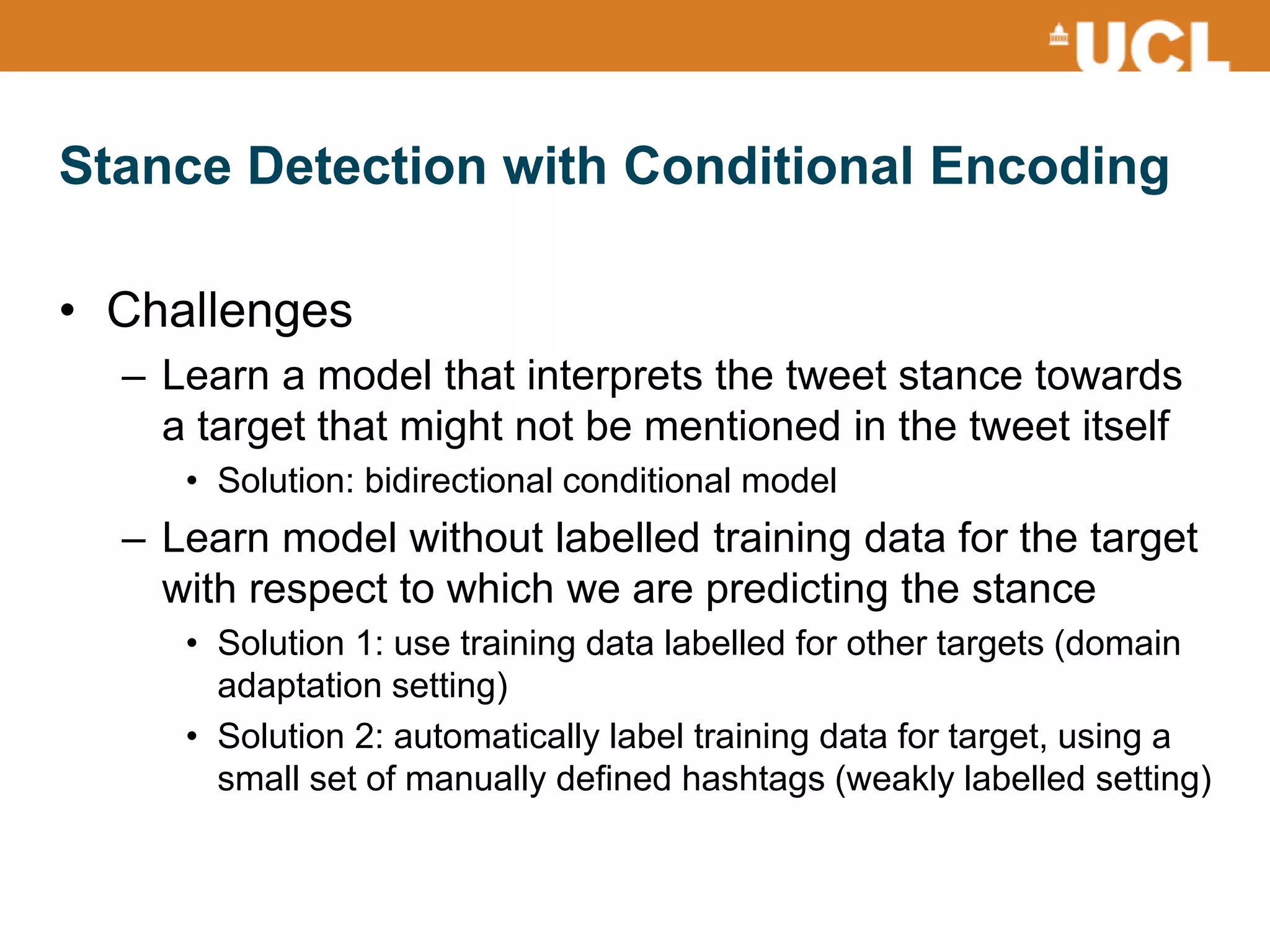 UCL

Stance Detection with Conditional Encoding

• Challenges
– Learn a model that interprets the tweet stance towards a target that might not be mentioned in the tweet itself
• Solution: bidirectional conditional model
– Learn model without labelled training data for the target with respect to which we are predicting the stance
• Solution 1: use training data labelled for other targets (domain adaptation setting)
• Solution 2: automatically label training data for target, using a small set of manually defined hashtags (weakly labelled setting)